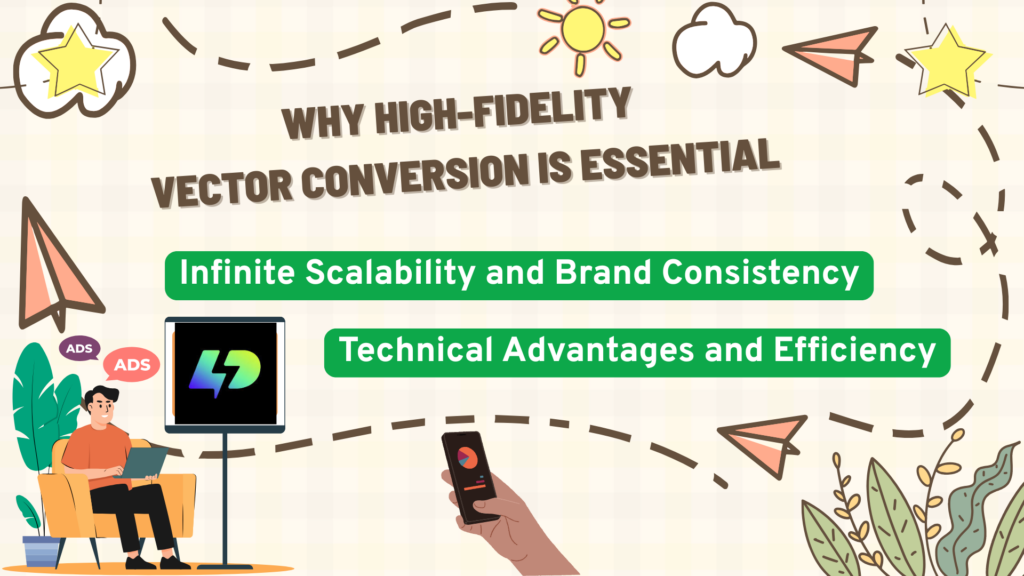 WHY HIGH-FIDELITY VECTOR CONVERSION IS ESSENTIAL

Infinite Scalability and Brand Consistency

Technical Advantages and Efficiency

ADS

ADS